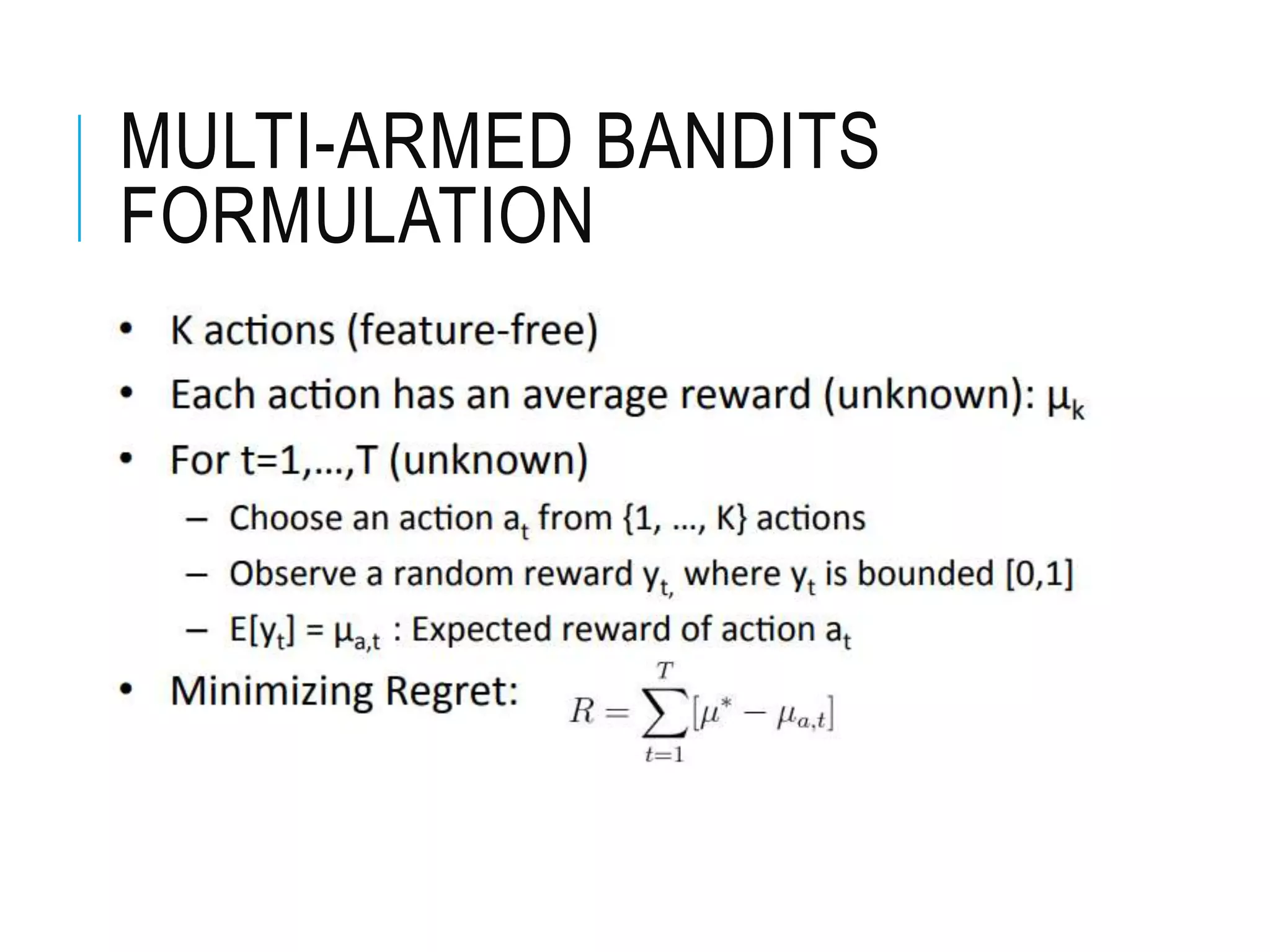 MULTI-ARMED BANDITS FORMULATION

• K actions (feature-free)
• Each action has an average reward (unknown): $\mu_k$
• For t=1,…,T (unknown)
  – Choose an action $a_t$ from {1, …, K} actions
  – Observe a random reward $y_{t,}$ where $y_t$ is bounded [0,1]
  – $E[y_t] = \mu_{a,t}$ : Expected reward of action $a_t$
• Minimizing Regret: $R = \sum_{t=1}^{T} [\mu^* - \mu_{a,t}]$